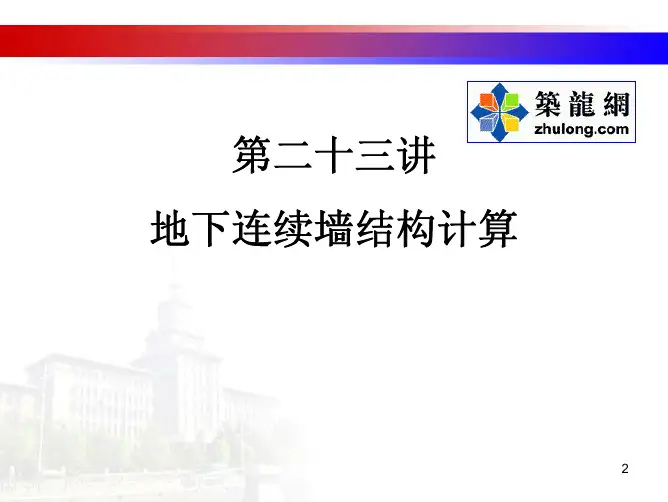 築龍網
zhulong.com

第二十三讲

地下连续墙结构计算

2